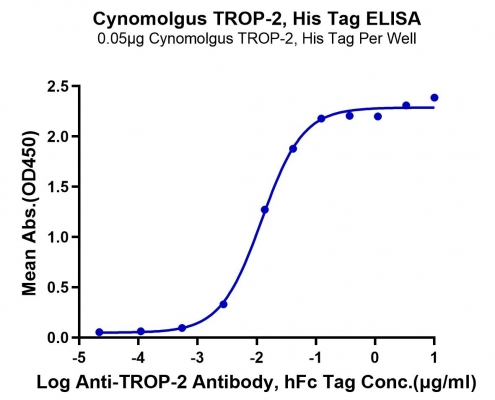 Cynomolgus TROP-2, His Tag ELISA
0.05μg Cynomolgus TROP-2, His Tag Per Well

Mean Abs.(OD450)

2.5
2.0
1.5
1.0
0.5
0.0

-5
-4
-3
-2
-1
0
1

Log Anti-TROP-2 Antibody, hFc Tag Conc.(μg/ml)